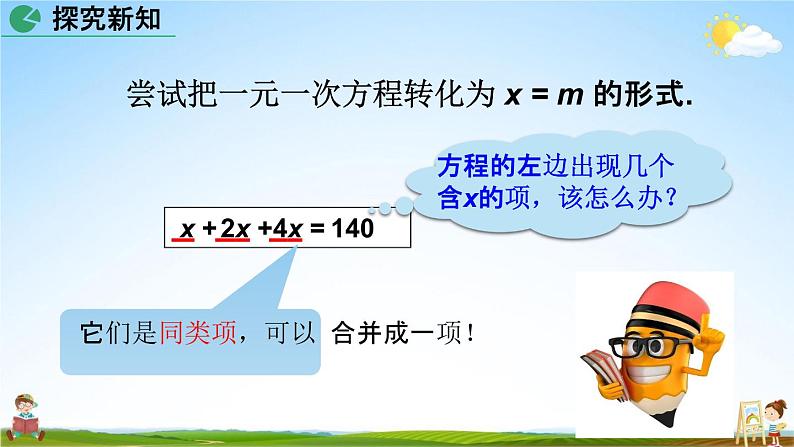 探究新知

尝试把一元一次方程转化为 $x = m$ 的形式.

方程的左边出现几个含$x$的项，该怎么办？

$x + 2x + 4x = 140$

它们是同类项，可以 合并成一项！